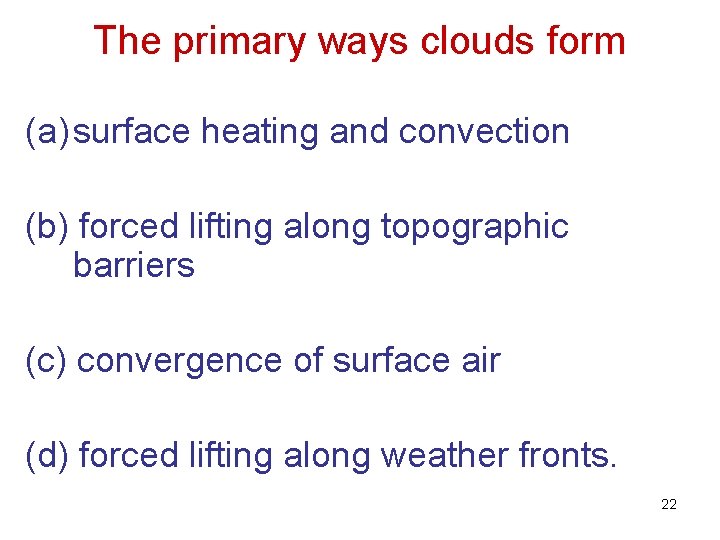 The primary ways clouds form

(a)surface heating and convection

(b) forced lifting along topographic barriers

(c) convergence of surface air

(d) forced lifting along weather fronts.

22